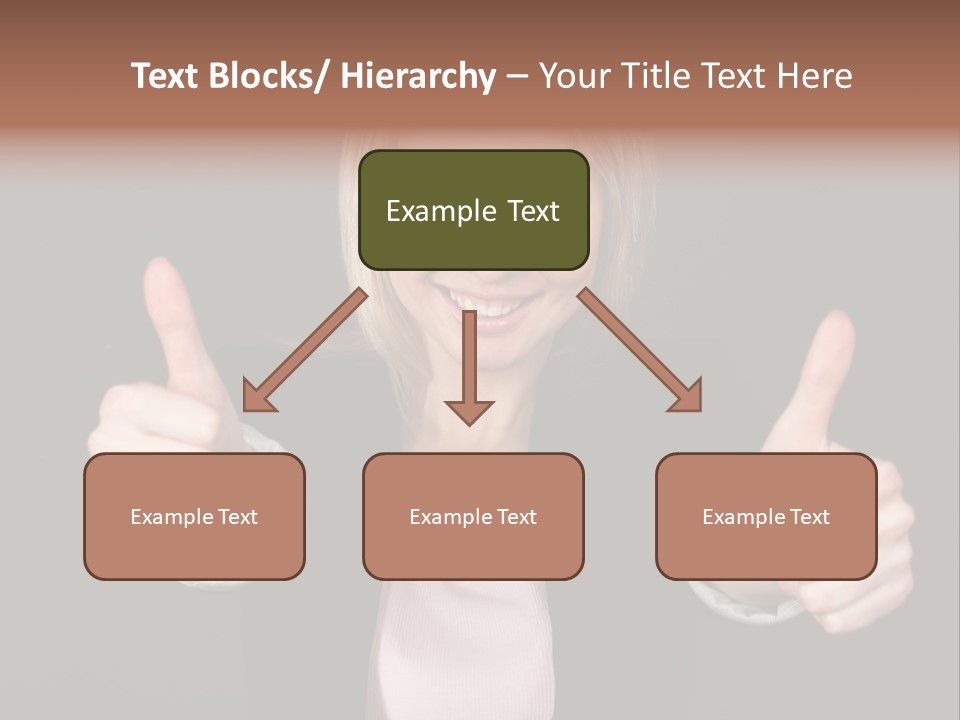 Text Blocks/ Hierarchy – Your Title Text Here

Example Text

Example Text

Example Text

Example Text